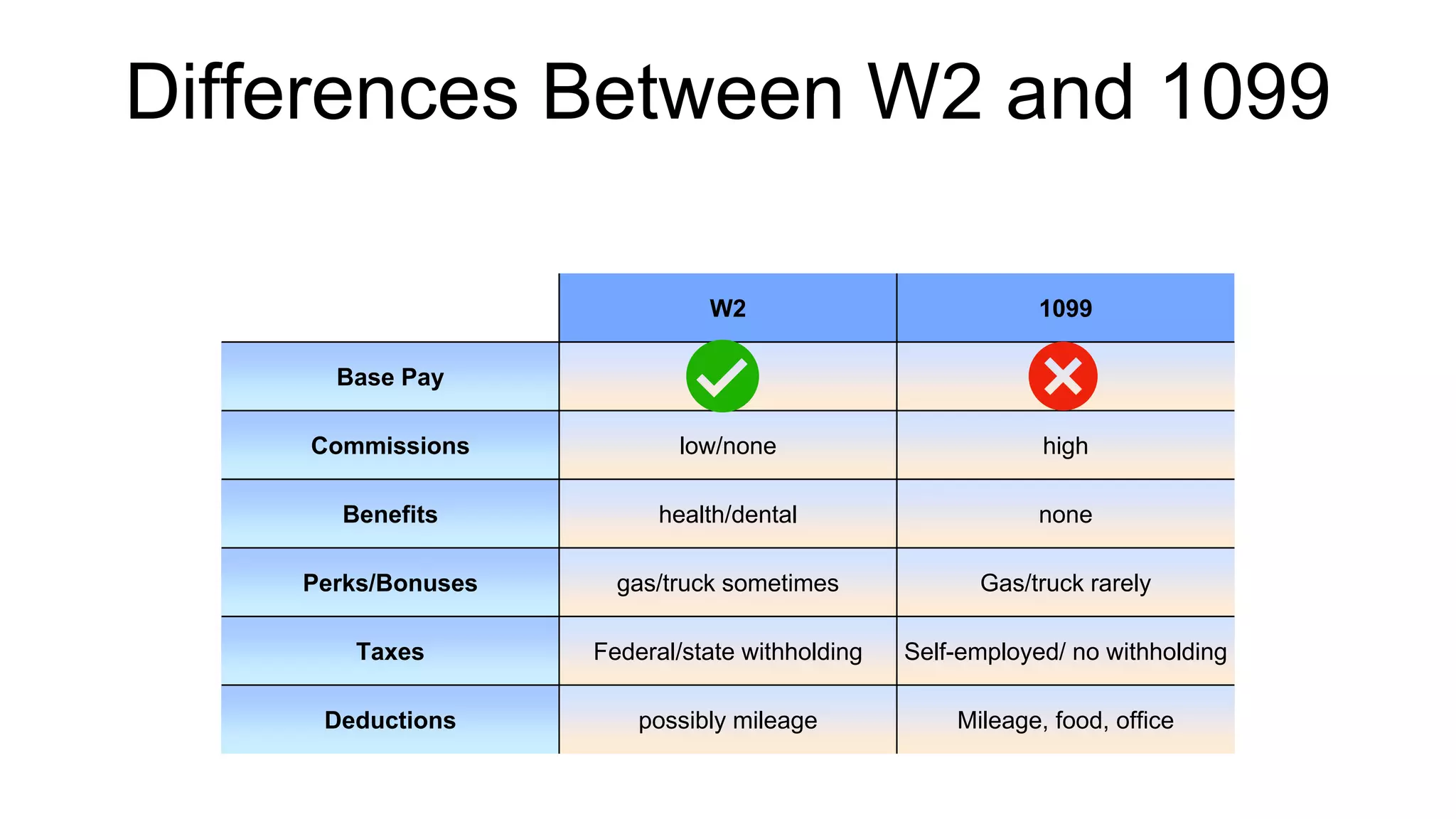 Differences Between W2 and 1099

| | W2 | 1099 |
|---|---|---|
| Base Pay | | |
| Commissions | low/none | high |
| Benefits | health/dental | none |
| Perks/Bonuses | gas/truck sometimes | Gas/truck rarely |
| Taxes | Federal/state withholding | Self-employed/ no withholding |
| Deductions | possibly mileage | Mileage, food, office |